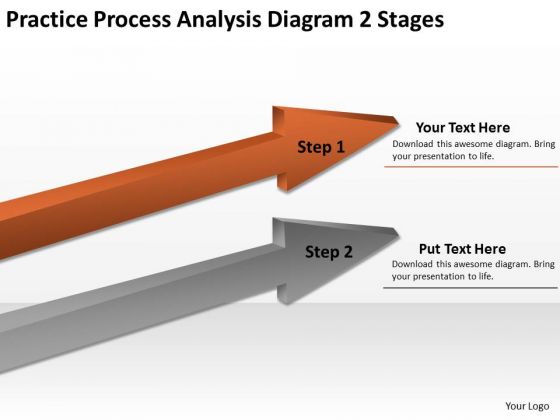 Practice Process Analysis Diagram 2 Stages

Step 1

Your Text Here

Download this awesome diagram. Bring your presentation to life.

Step 2

Put Text Here

Download this awesome diagram. Bring your presentation to life.

Your Logo